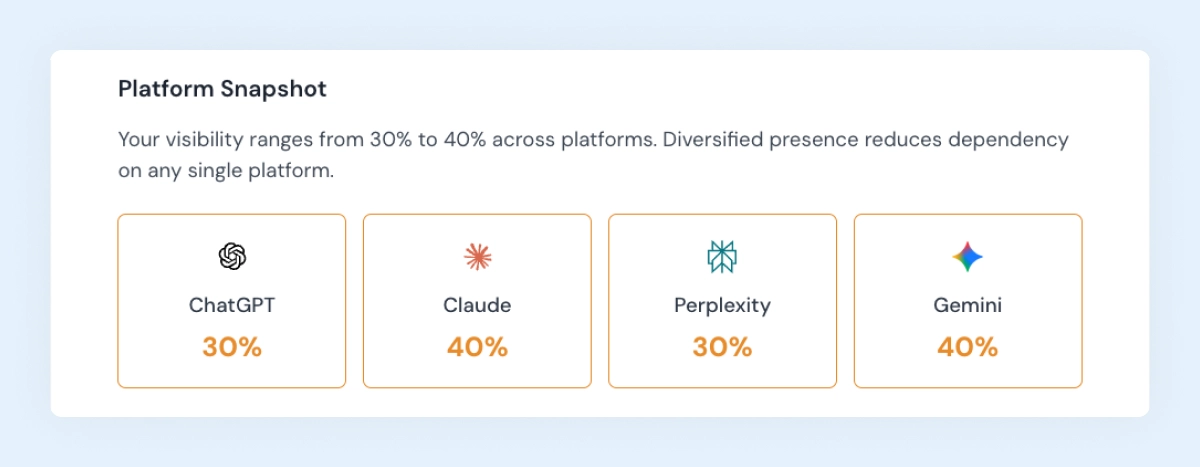 Platform Snapshot

Your visibility ranges from 30% to 40% across platforms. Diversified presence reduces dependency on any single platform.

ChatGPT
30%

Claude
40%

Perplexity
30%

Gemini
40%